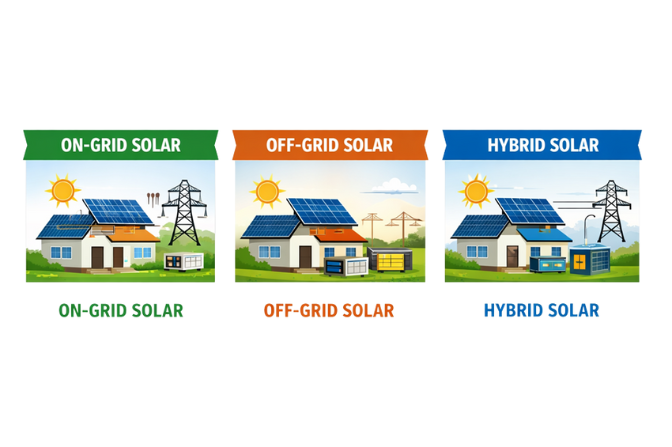 ON-GRID SOLAR

ON-GRID SOLAR

OFF-GRID SOLAR

OFF-GRID SOLAR

HYBRID SOLAR

HYBRID SOLAR